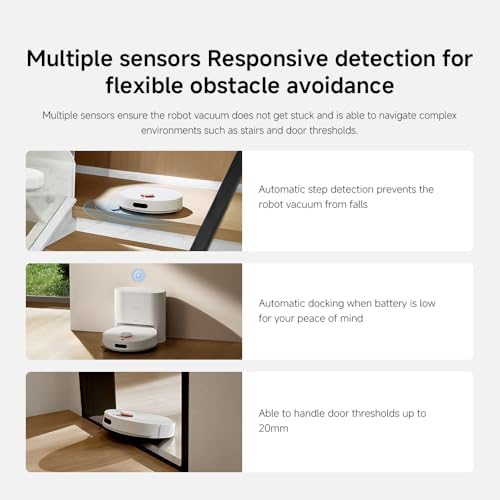 Multiple sensors Responsive detection for flexible obstacle avoidance

Multiple sensors ensure the robot vacuum does not get stuck and is able to navigate complex environments such as stairs and door thresholds.

Automatic step detection prevents the robot vacuum from falls

Automatic docking when battery is low for your peace of mind

Able to handle door thresholds up to 20mm